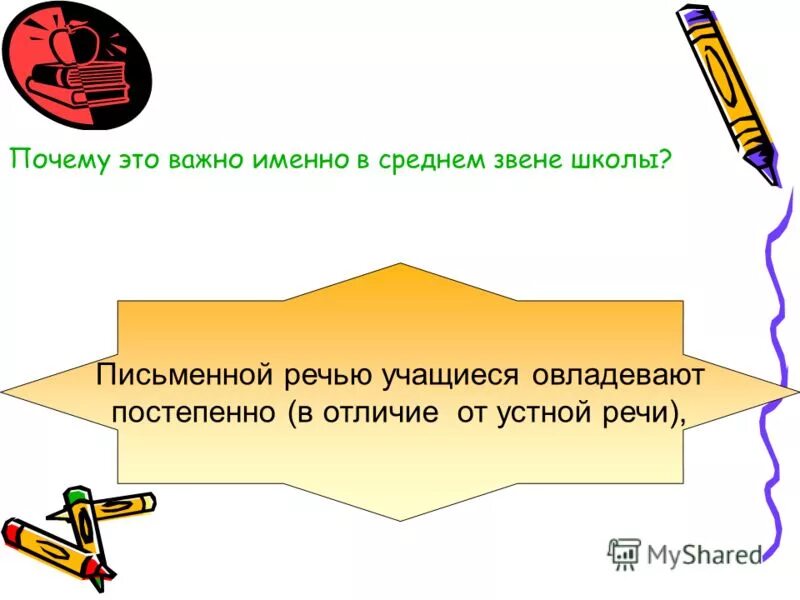 Почему это важно именно в среднем звене школы?

Письменной речью учащиеся овладевают постепенно (в отличие от устной речи),

MyShared